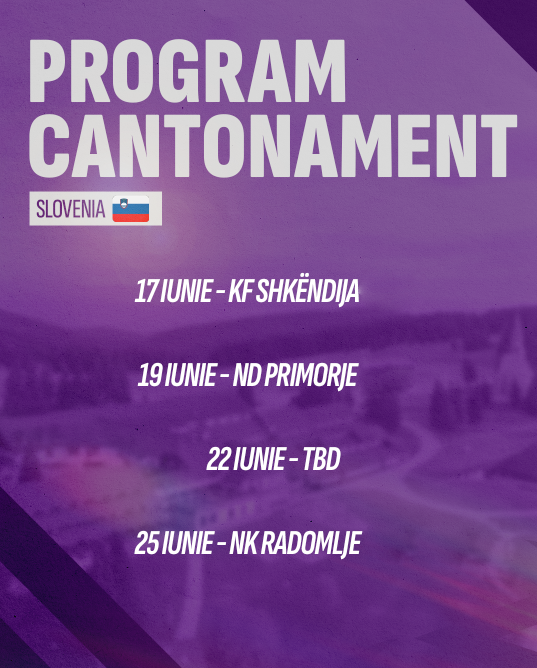 PROGRAM CANTONAMENT

SLOVENIA

17 IUNIE - KF SHKËNDIJA

19 IUNIE - ND PRIMORJE

22 IUNIE - TBD

25 IUNIE - NK RADOMLJE